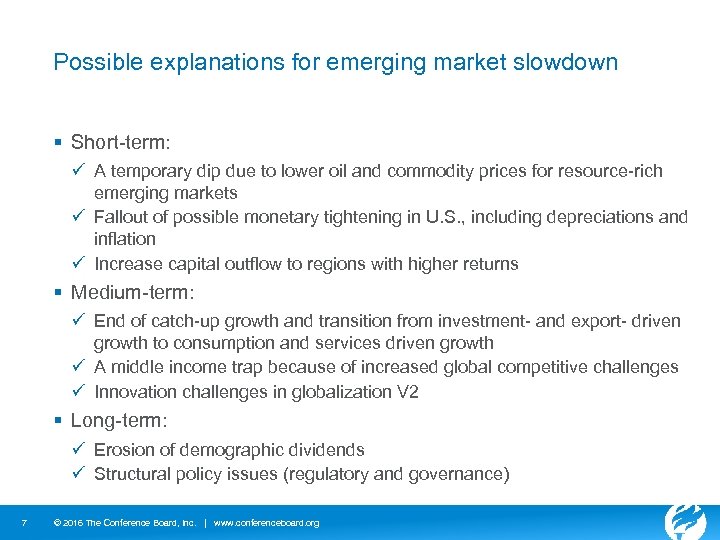 Possible explanations for emerging market slowdown

▪ Short-term:
✓ A temporary dip due to lower oil and commodity prices for resource-rich emerging markets
✓ Fallout of possible monetary tightening in U.S., including depreciations and inflation
✓ Increase capital outflow to regions with higher returns

▪ Medium-term:
✓ End of catch-up growth and transition from investment- and export- driven growth to consumption and services driven growth
✓ A middle income trap because of increased global competitive challenges
✓ Innovation challenges in globalization V2

▪ Long-term:
✓ Erosion of demographic dividends
✓ Structural policy issues (regulatory and governance)

7 © 2016 The Conference Board, Inc. | www.conferenceboard.org